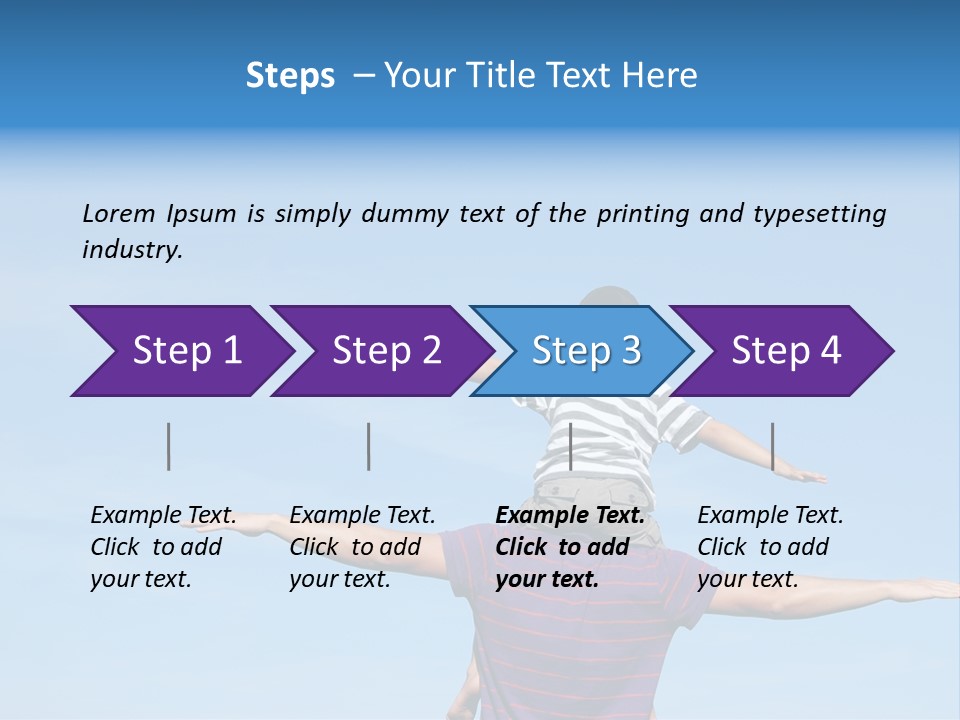 Steps – Your Title Text Here

Lorem Ipsum is simply dummy text of the printing and typesetting industry.

Step 1

Step 2

Step 3

Step 4

Example Text. Click to add your text.

Example Text. Click to add your text.

Example Text. Click to add your text.

Example Text. Click to add your text.